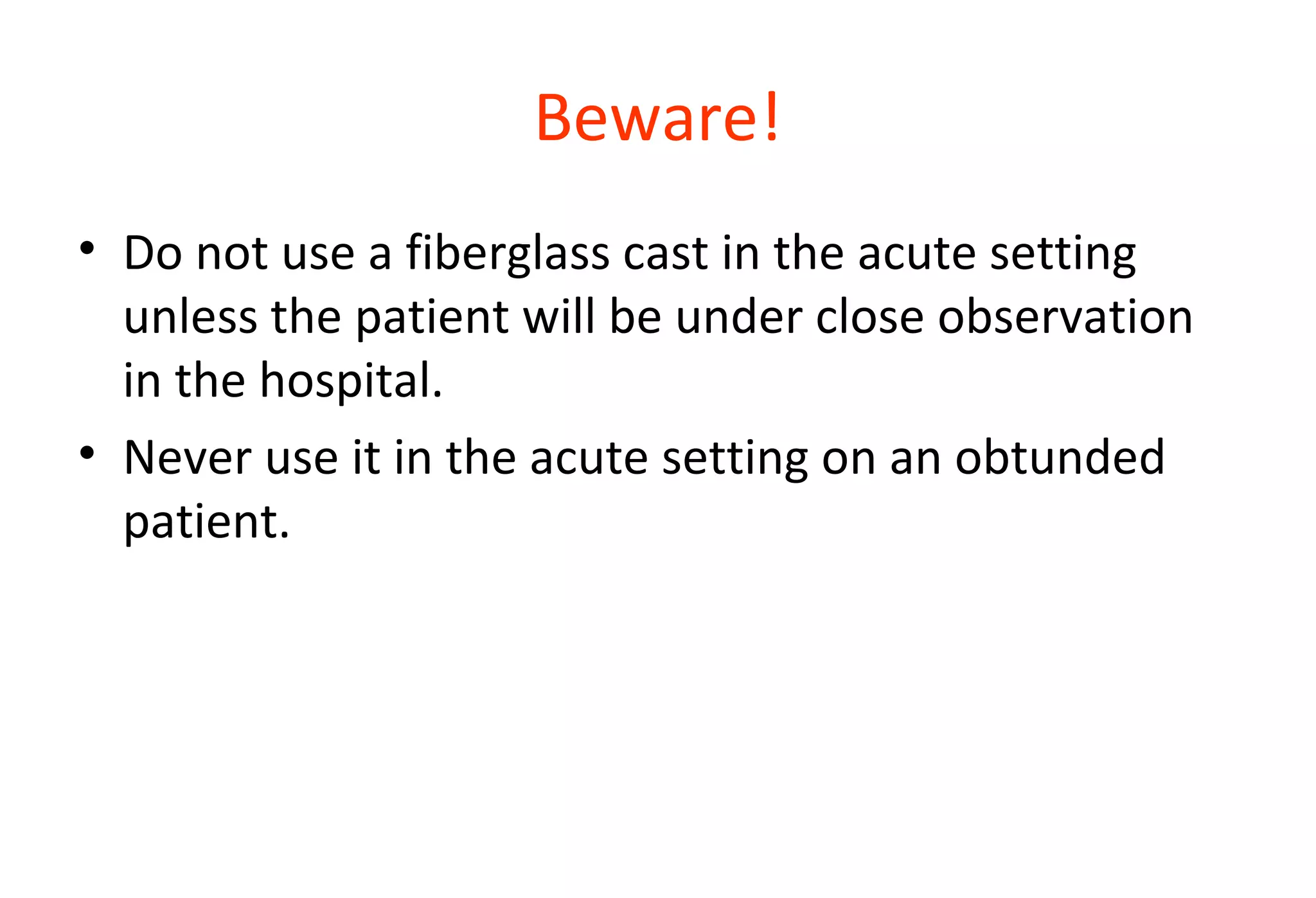 Beware!

• Do not use a fiberglass cast in the acute setting unless the patient will be under close observation in the hospital.

• Never use it in the acute setting on an obtunded patient.